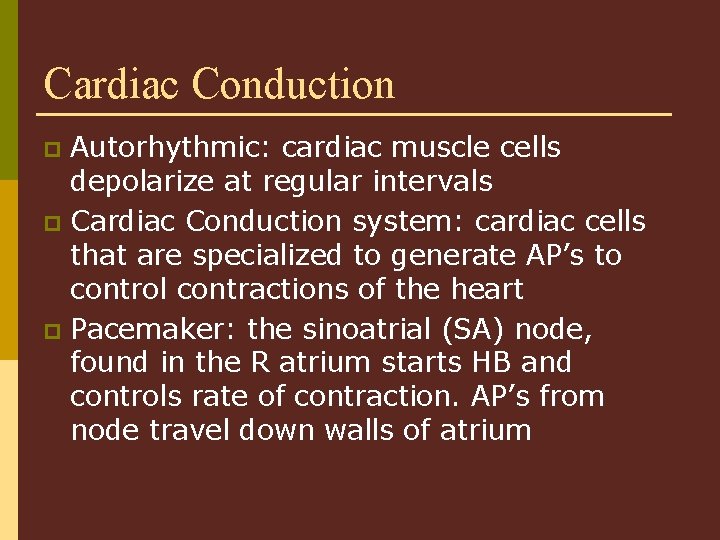 Cardiac Conduction

Autorhythmic: cardiac muscle cells depolarize at regular intervals

Cardiac Conduction system: cardiac cells that are specialized to generate AP’s to control contractions of the heart

Pacemaker: the sinoatrial (SA) node, found in the R atrium starts HB and controls rate of contraction. AP’s from node travel down walls of atrium